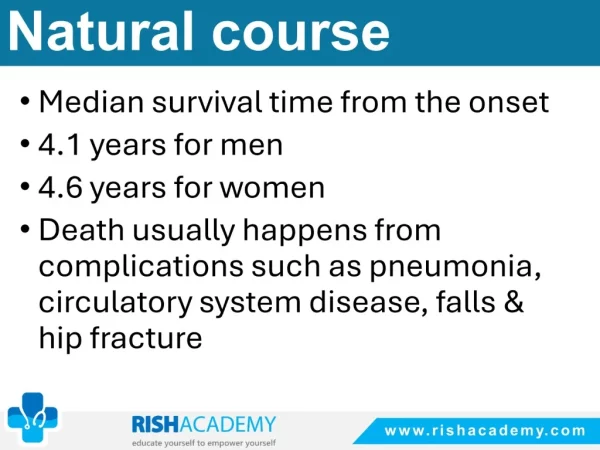 Natural course

• Median survival time from the onset
• 4.1 years for men
• 4.6 years for women
• Death usually happens from complications such as pneumonia, circulatory system disease, falls & hip fracture

RISHACADEMY
educate yourself to empower yourself

www.rishacademy.com